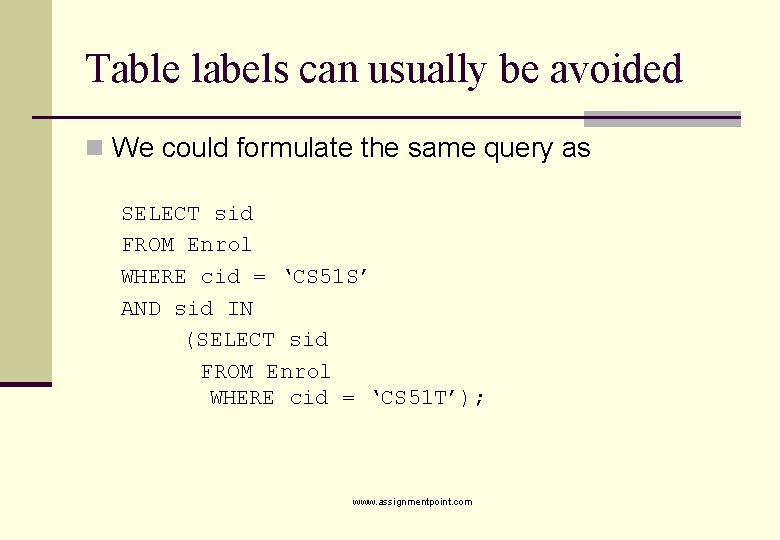 Table labels can usually be avoided

We could formulate the same query as

SELECT sid
FROM Enrol
WHERE cid = ‘CS51S’
AND sid IN
(SELECT sid
FROM Enrol
WHERE cid = ‘CS51T’);

www.assignmentpoint.com